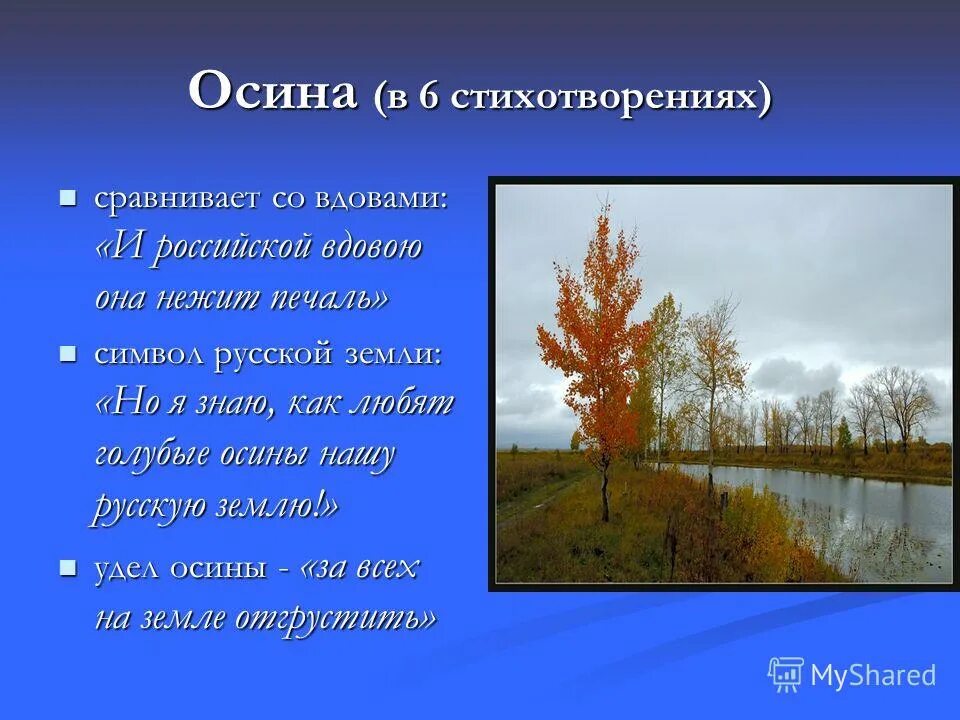 Осина (в 6 стихотворениях)

сравнивает со вдовами: «И российской вдовою она нежит печаль»

символ русской земли: «Но я знаю, как любят голубые осины нашу русскую землю!»

удел осины - «за всех на земле отгрустить»

MyShared